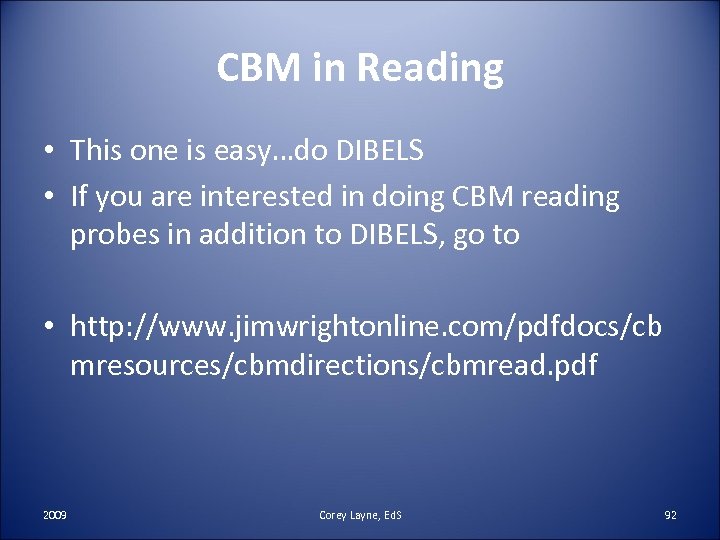 CBM in Reading

• This one is easy…do DIBELS
• If you are interested in doing CBM reading probes in addition to DIBELS, go to

• http://www.jimwrightonline.com/pdfdocs/cbmresources/cbmdirections/cbmread.pdf

2009
Corey Layne, EdS
92